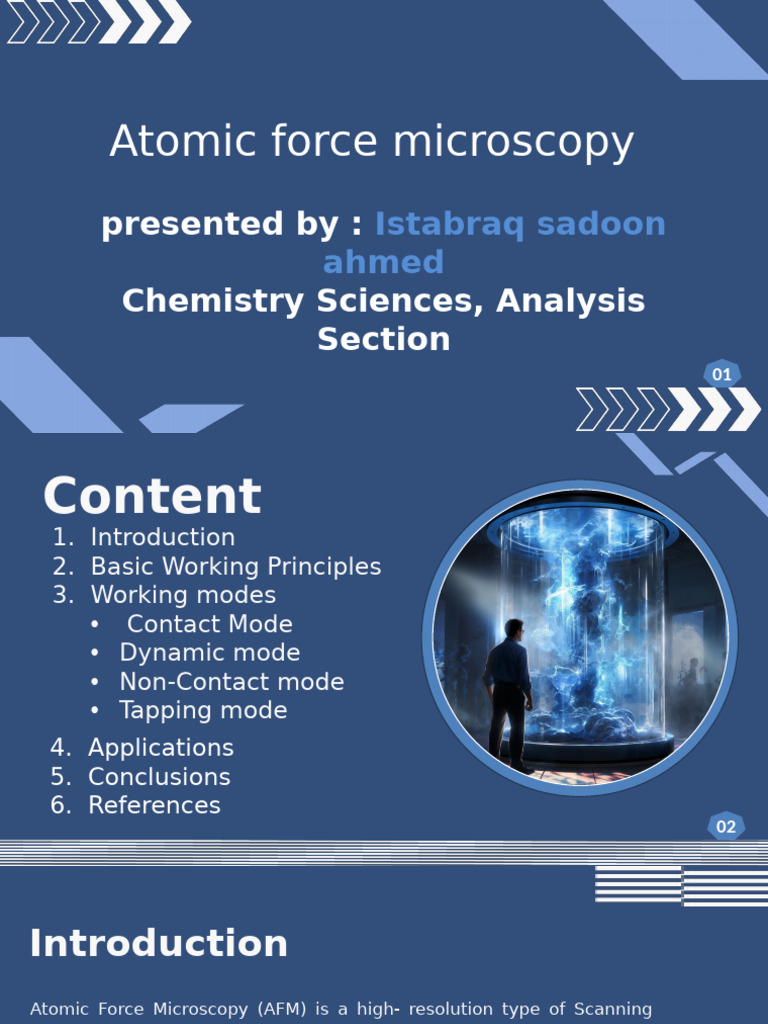 Atomic force microscopy

presented by : Istabraq sadoon ahmed
Chemistry Sciences, Analysis Section

01

Content
1. Introduction
2. Basic Working Principles
3. Working modes
• Contact Mode
• Dynamic mode
• Non-Contact mode
• Tapping mode
4. Applications
5. Conclusions
6. References

02

Introduction

Atomic Force Microscopy (AFM) is a high- resolution type of Scanning